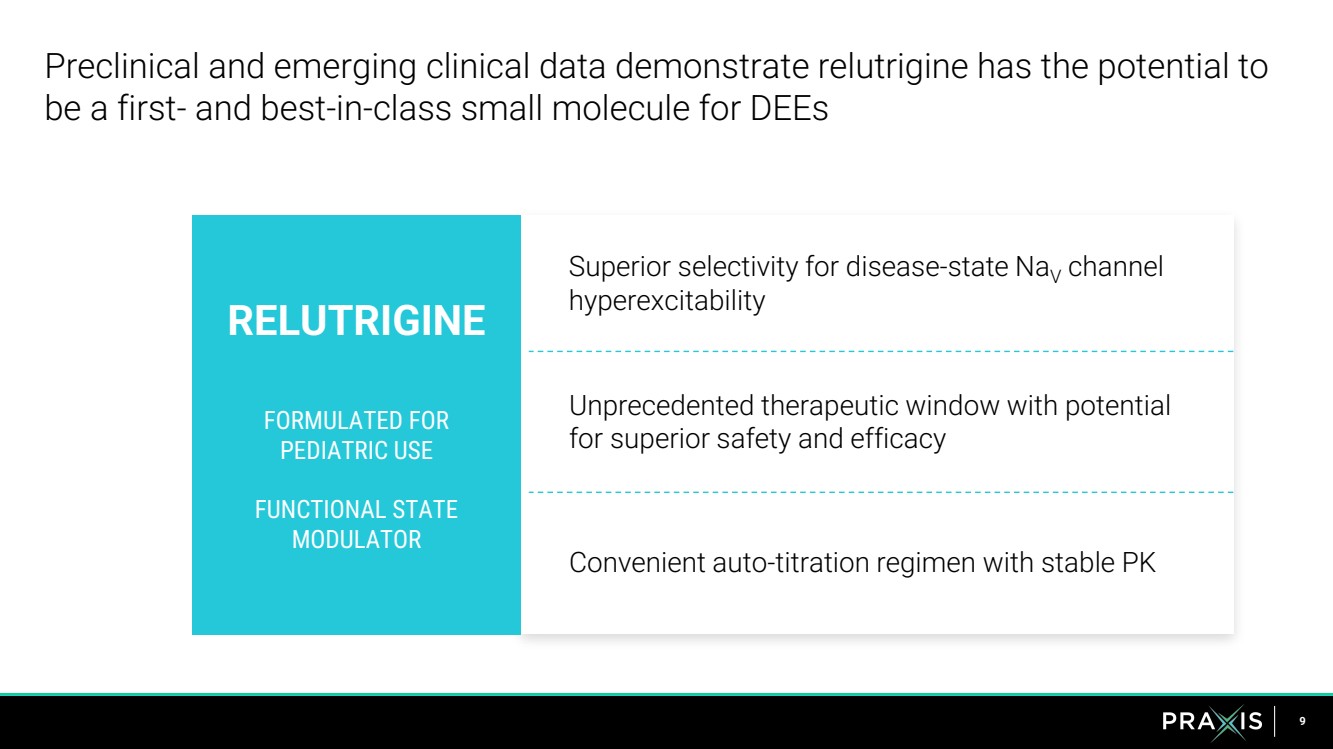 Preclinical and emerging clinical data demonstrate relutrigine has the potential to be a first- and best-in-class small molecule for DEEs

RELUTRIGINE

FORMULATED FOR PEDIATRIC USE

FUNCTIONAL STATE MODULATOR

Superior selectivity for disease-state $Na_V$ channel hyperexcitability

Unprecedented therapeutic window with potential for superior safety and efficacy

Convenient auto-titration regimen with stable PK

PRAXIS

9